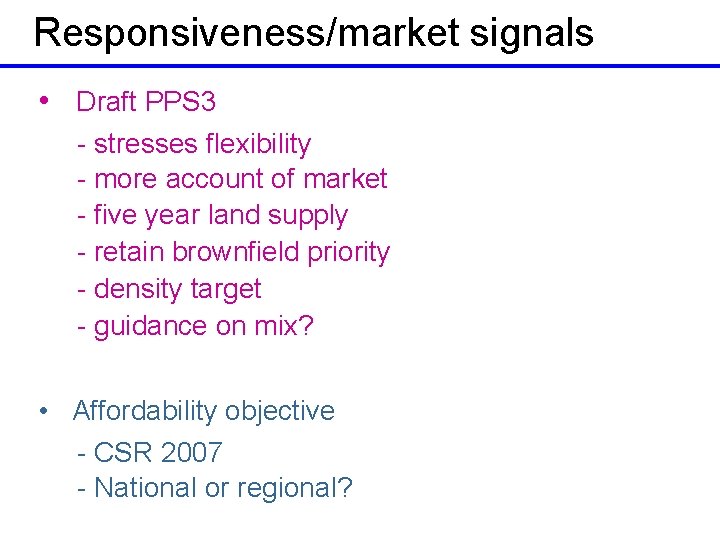 Responsiveness/market signals

• Draft PPS3

- stresses flexibility
- more account of market
- five year land supply
- retain brownfield priority
- density target
- guidance on mix?

• Affordability objective

- CSR 2007
- National or regional?